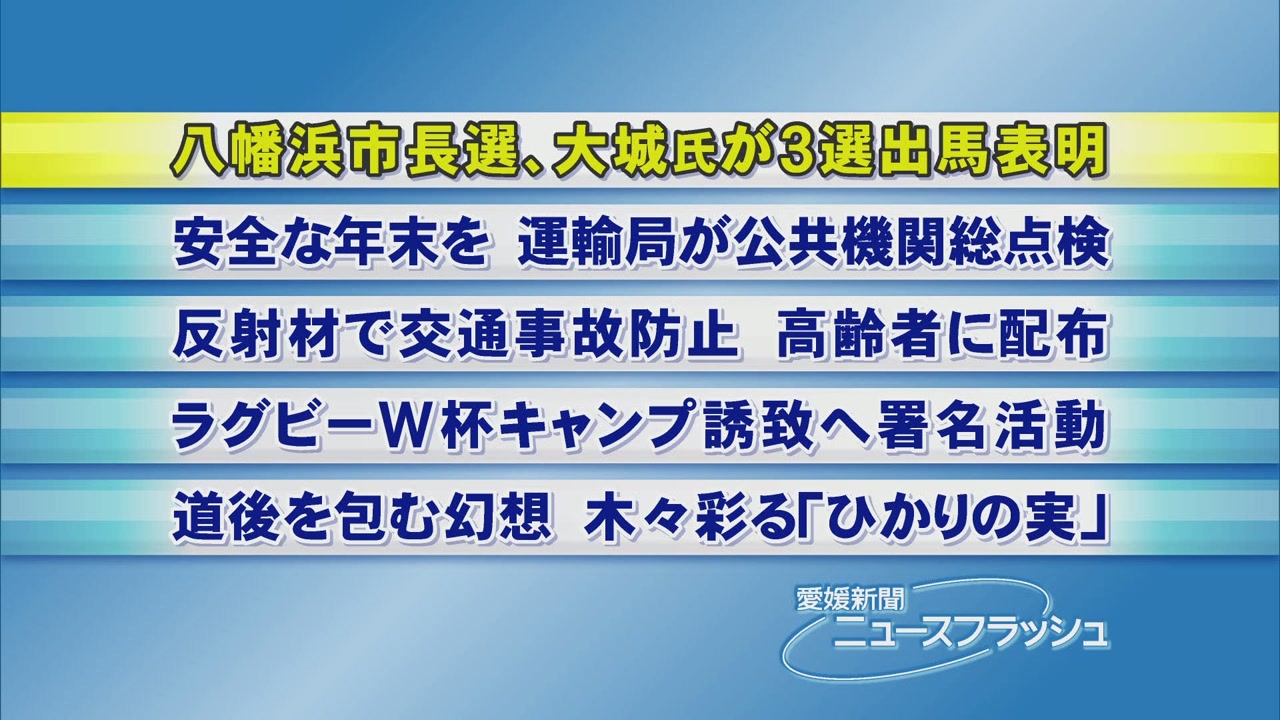 八幡浜市長選、大城氏が3選出馬表明

安全な年末を 運輸局が公共機関総点検

反射材で交通事故防止 高齢者に配布

ラグビーW杯キャンプ誘致へ署名活動

道後を包む幻想 木々彩る「ひかりの実」

愛媛新聞
ニュースフラッシュ